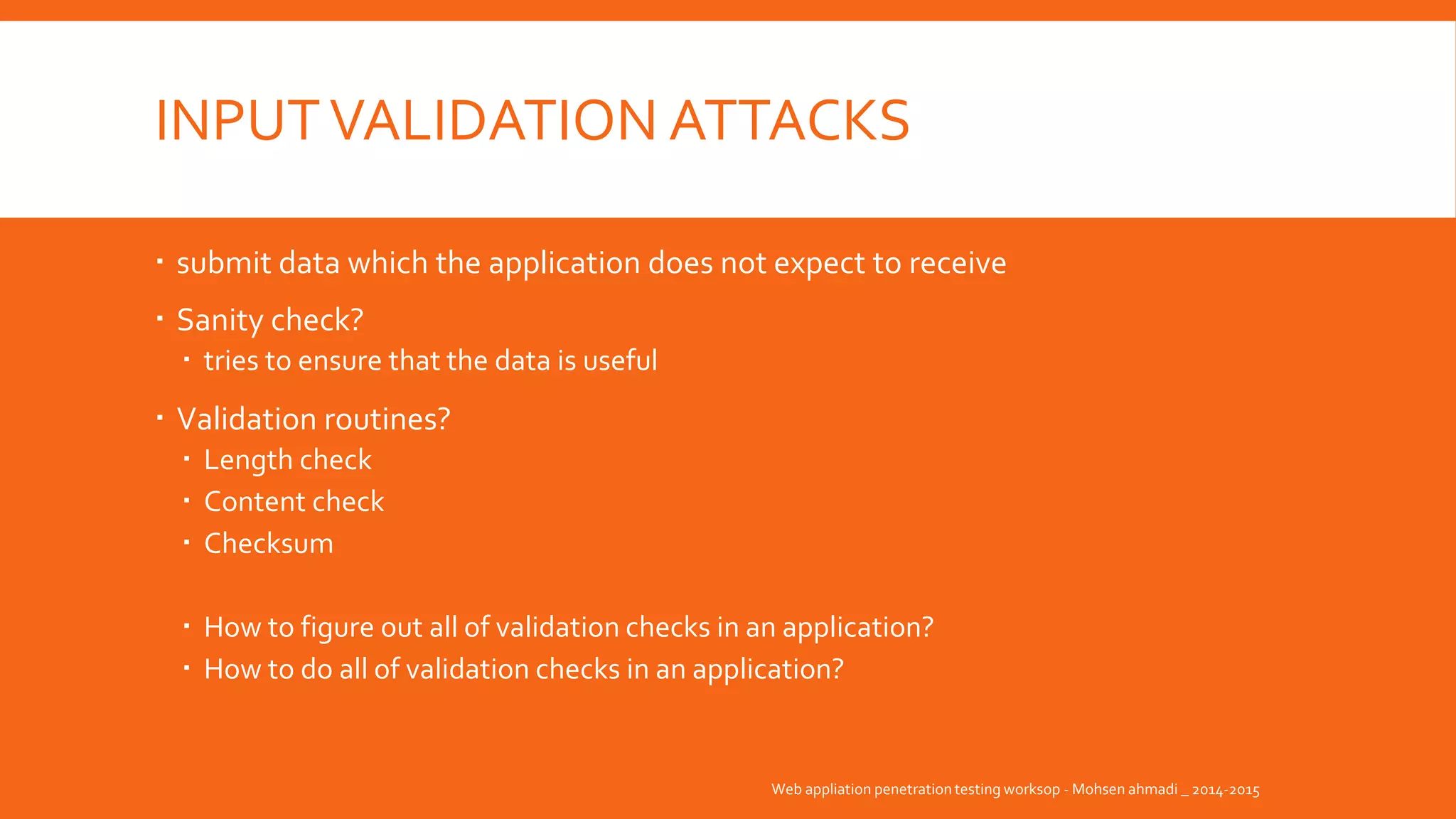 INPUT VALIDATION ATTACKS

- submit data which the application does not expect to receive
- Sanity check?
  - tries to ensure that the data is useful
- Validation routines?
  - Length check
  - Content check
  - Checksum

  - How to figure out all of validation checks in an application?
  - How to do all of validation checks in an application?

Web appliation penetration testing worksop - Mohsen ahmadi _ 2014-2015